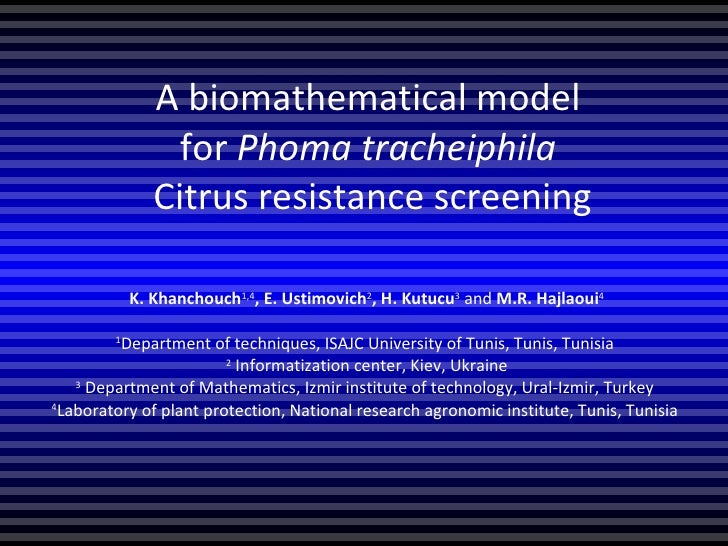 A biomathematical model for Phoma tracheiphila Citrus resistance screening

K. Khanchouch$^{1,4}$, E. Ustimovich$^{2}$, H. Kutucu$^{3}$ and M.R. Hajlaoui$^{4}$

$^{1}$Department of techniques, ISAJC University of Tunis, Tunis, Tunisia
$^{2}$ Informatization center, Kiev, Ukraine
$^{3}$ Department of Mathematics, Izmir institute of technology, Ural-Izmir, Turkey
$^{4}$Laboratory of plant protection, National research agronomic institute, Tunis, Tunisia